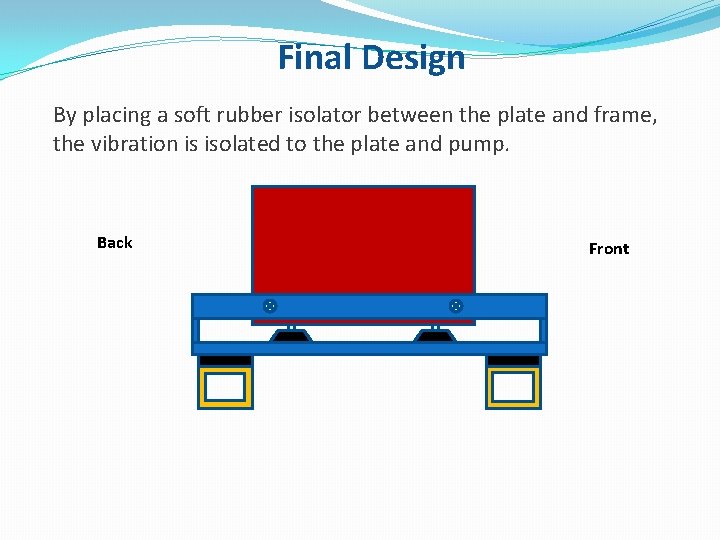 Final Design

By placing a soft rubber isolator between the plate and frame, the vibration is isolated to the plate and pump.

Back

Front